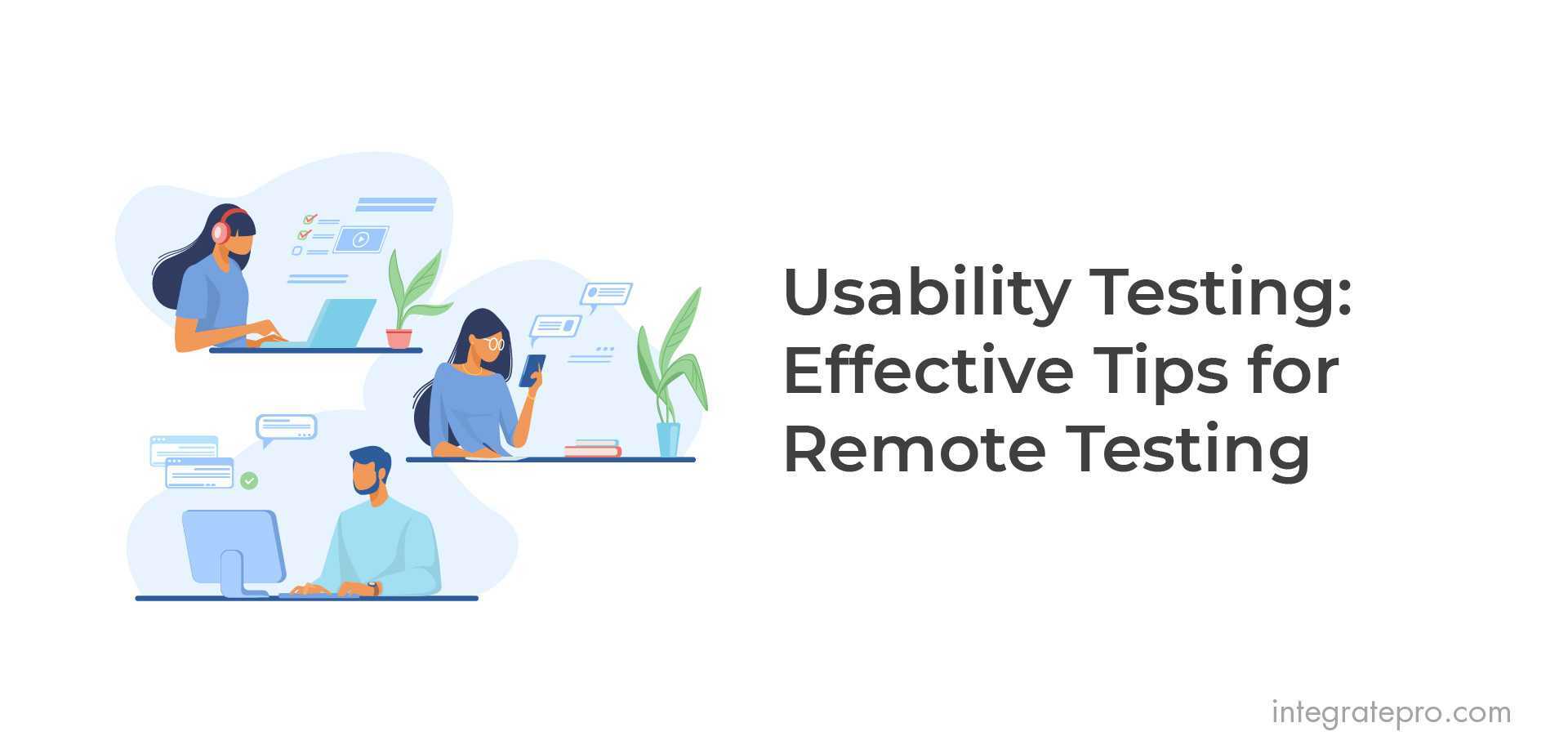 Usability Testing: Effective Tips for Remote Testing

integratepro.com